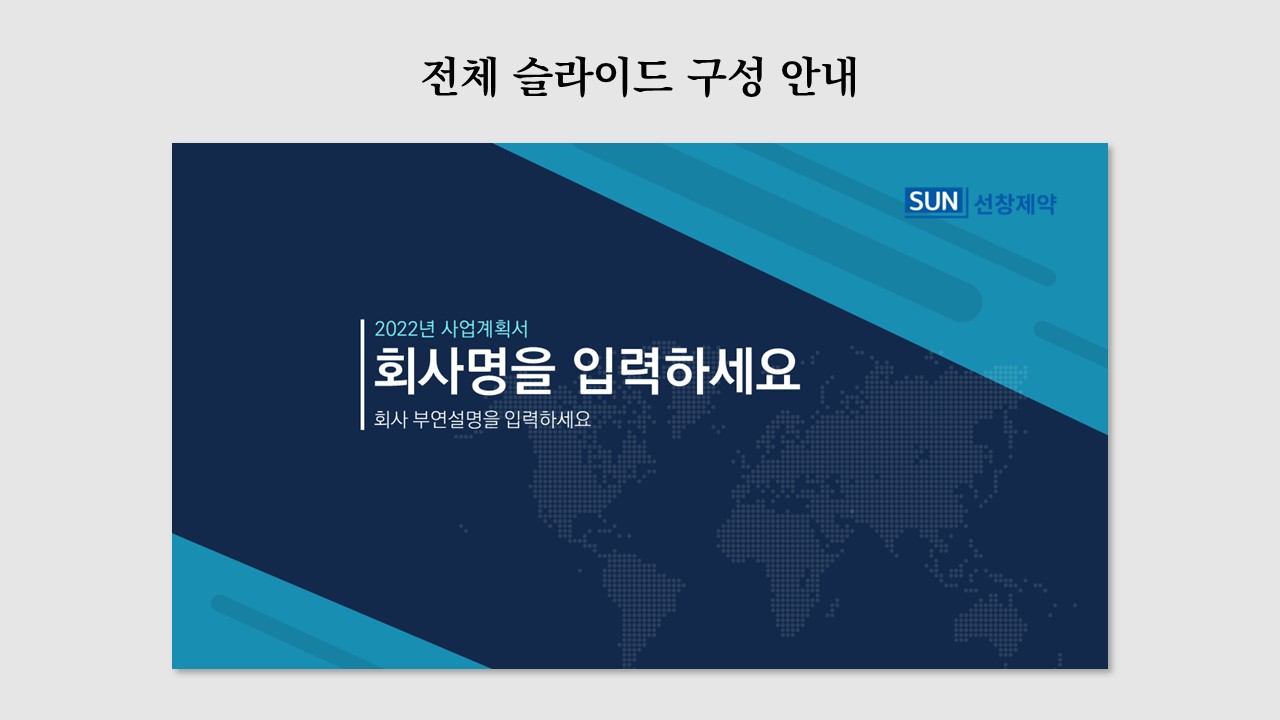 전체 슬라이드 구성 안내

SUN 선창제약

2022년 사업계획서

회사명을 입력하세요

회사 부연설명을 입력하세요